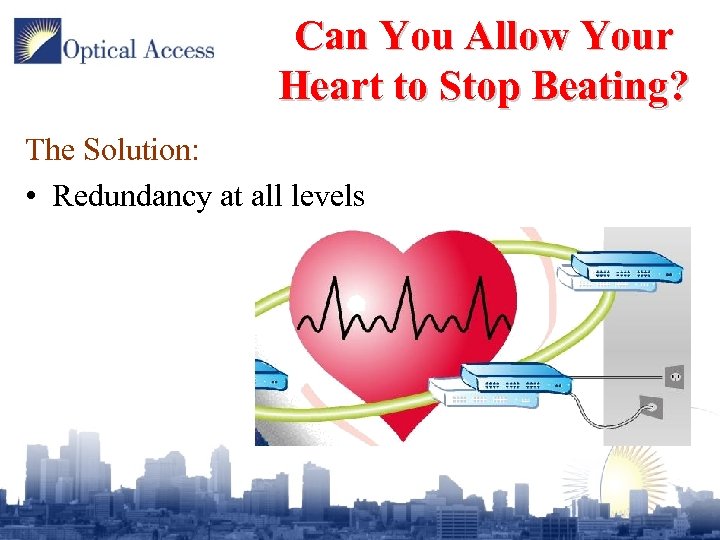 Optical Access

Can You Allow Your Heart to Stop Beating?

The Solution:

• Redundancy at all levels